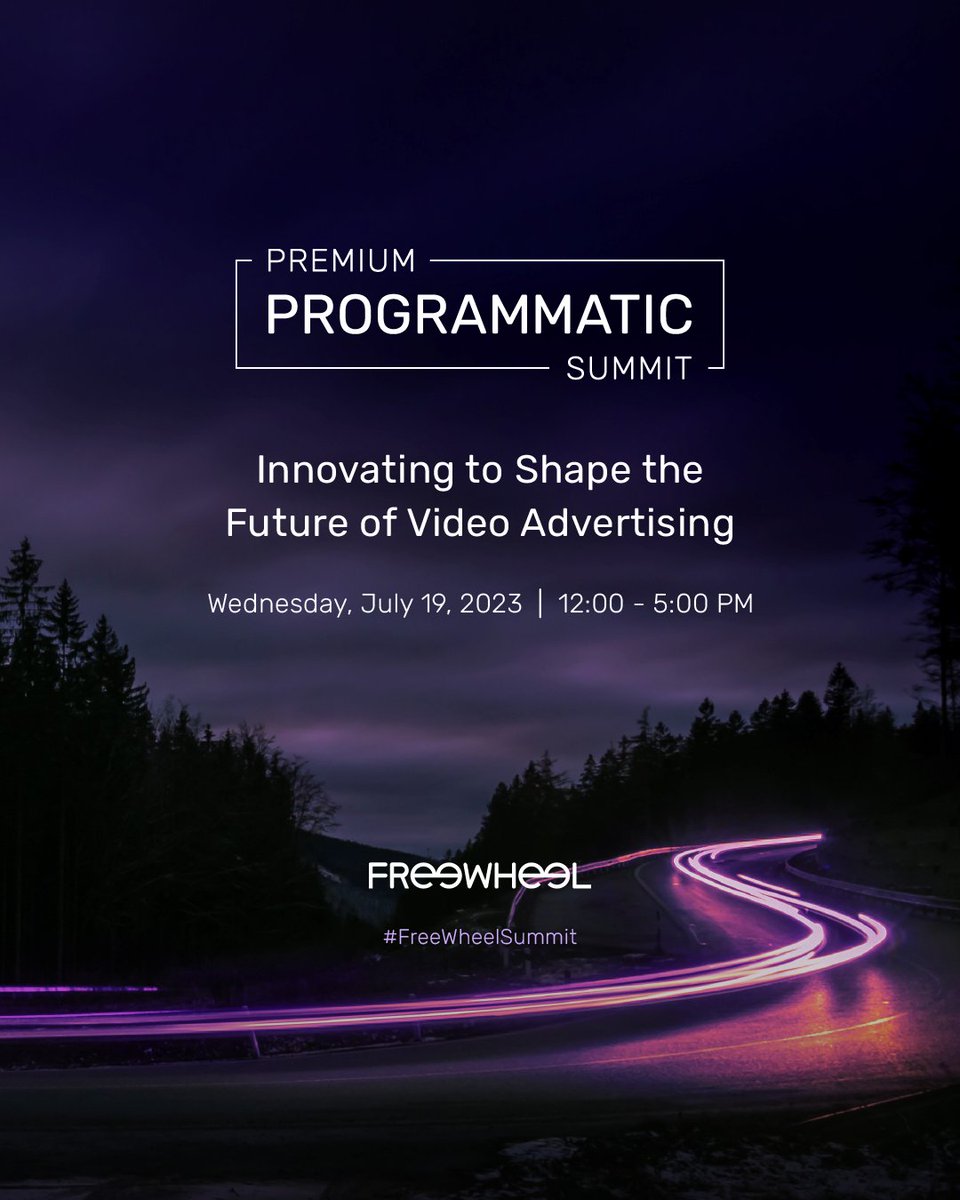 PREMIUM
PROGRAMMATIC
SUMMIT

Innovating to Shape the Future of Video Advertising

Wednesday, July 19, 2023 | 12:00 - 5:00 PM

FREEWHEEL

#FreeWheelSummit